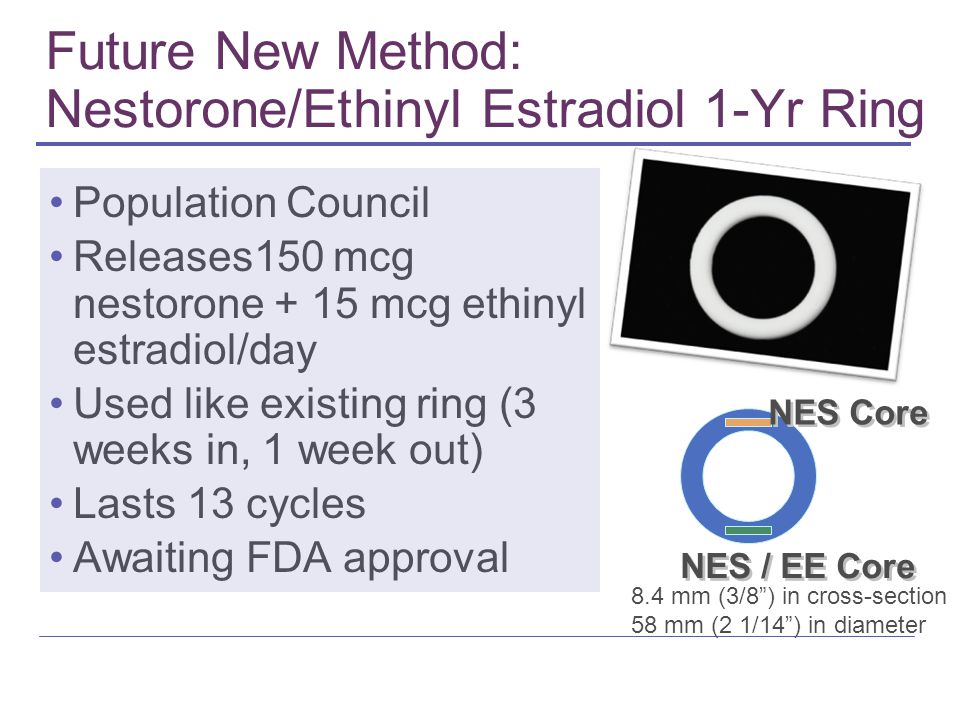 Future New Method: Nestorone/Ethinyl Estradiol 1-Yr Ring

• Population Council
• Releases150 mcg nestorone + 15 mcg ethinyl estradiol/day
• Used like existing ring (3 weeks in, 1 week out)
• Lasts 13 cycles
• Awaiting FDA approval

NES Core

NES / EE Core

8.4 mm (3/8”) in cross-section
58 mm (2 1/14”) in diameter